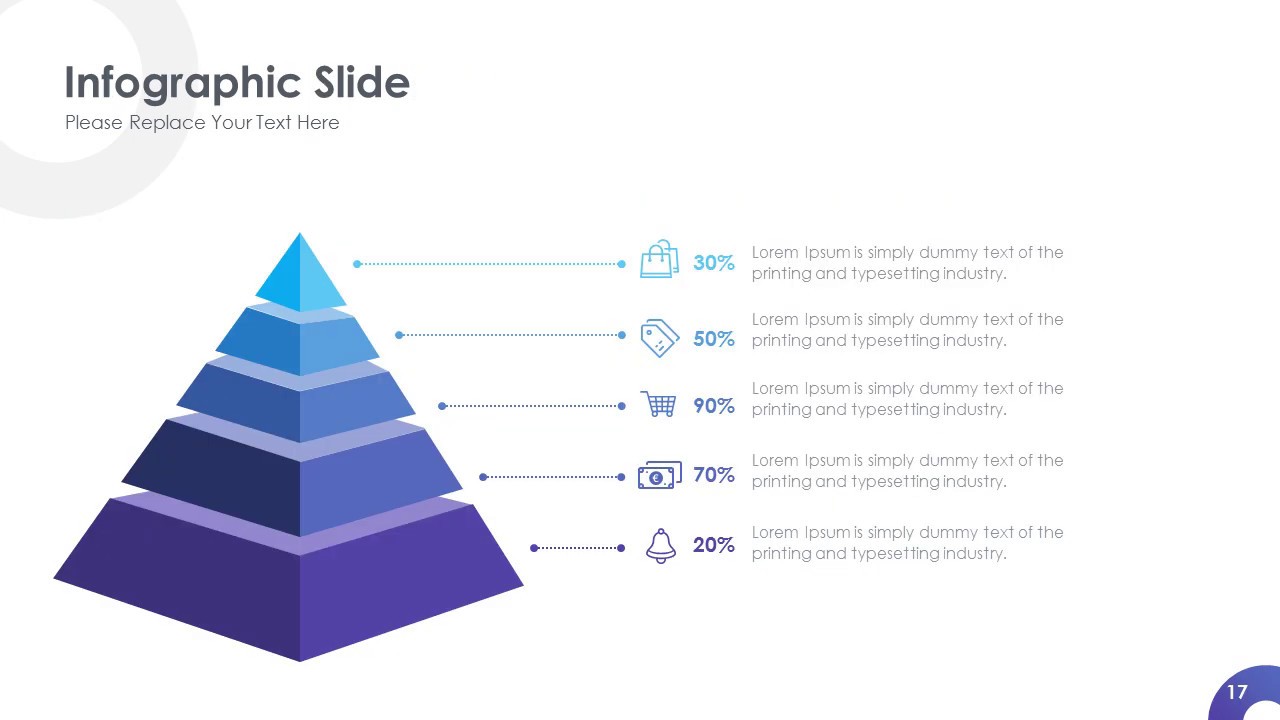 Infographic Slide
Please Replace Your Text Here

30%
Lorem Ipsum is simply dummy text of the printing and typesetting industry.

50%
Lorem Ipsum is simply dummy text of the printing and typesetting industry.

90%
Lorem Ipsum is simply dummy text of the printing and typesetting industry.

70%
Lorem Ipsum is simply dummy text of the printing and typesetting industry.

20%
Lorem Ipsum is simply dummy text of the printing and typesetting industry.

17